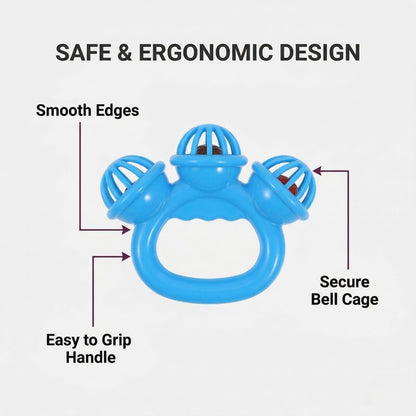 SAFE & ERGONOMIC DESIGN

Smooth Edges

Secure Bell Cage

Easy to Grip Handle